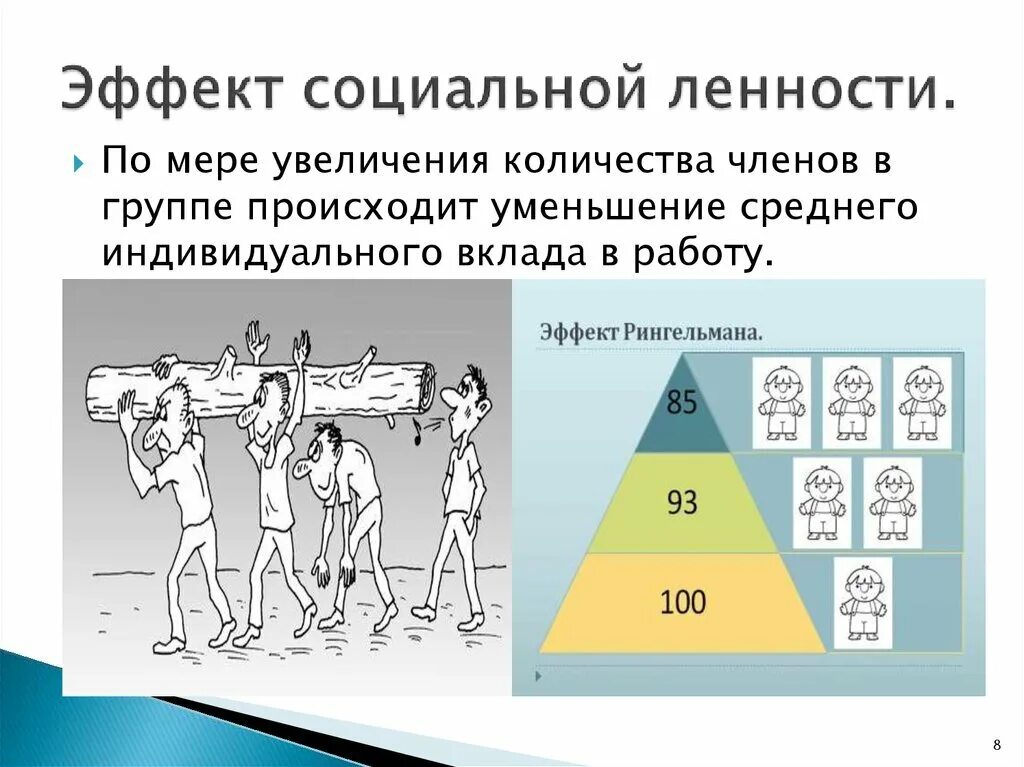 Эффект социальной ленности.

По мере увеличения количества членов в группе происходит уменьшение среднего индивидуального вклада в работу.

Эффект Рингельмана.

85

93

100

8